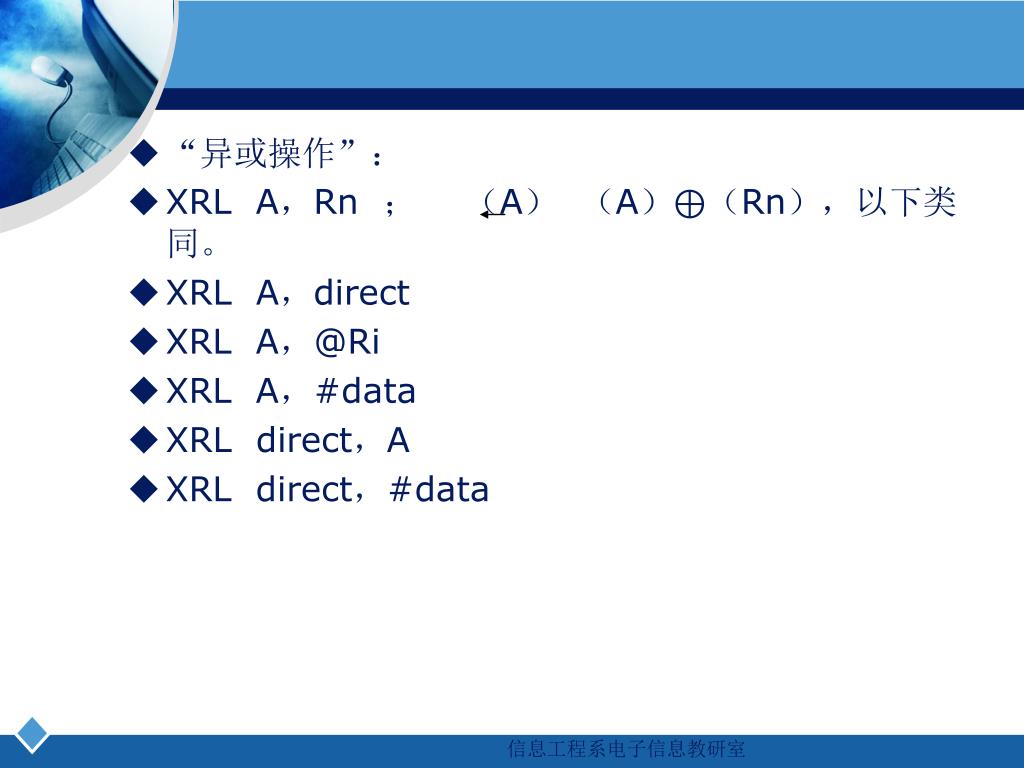 ◆ “异或操作”：

◆ XRL A，Rn ； （A）$\leftarrow$（A）$\oplus$（Rn），以下类同。

◆ XRL A，direct

◆ XRL A，@Ri

◆ XRL A，#data

◆ XRL direct，A

◆ XRL direct，#data

信息工程系电子信息教研室